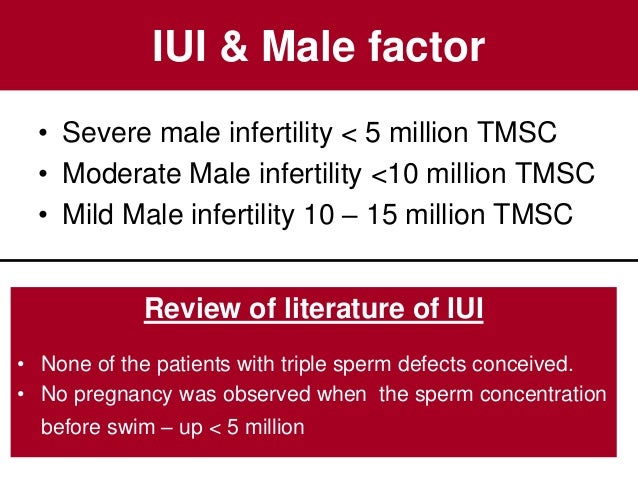 IUI & Male factor

• Severe male infertility < 5 million TMSC
• Moderate Male infertility <10 million TMSC
• Mild Male infertility 10 – 15 million TMSC

Review of literature of IUI

• None of the patients with triple sperm defects conceived.
• No pregnancy was observed when the sperm concentration before swim – up < 5 million